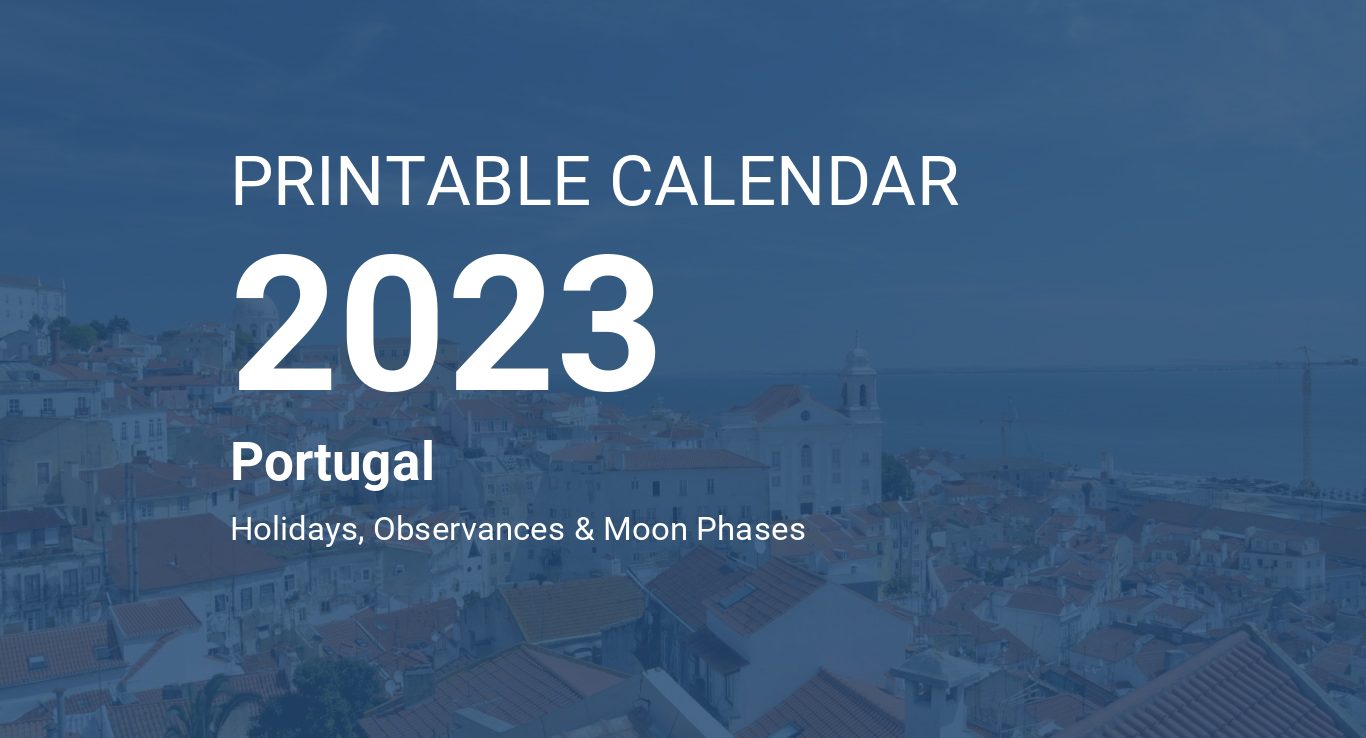 PRINTABLE CALENDAR

2023

Portugal

Holidays, Observances & Moon Phases